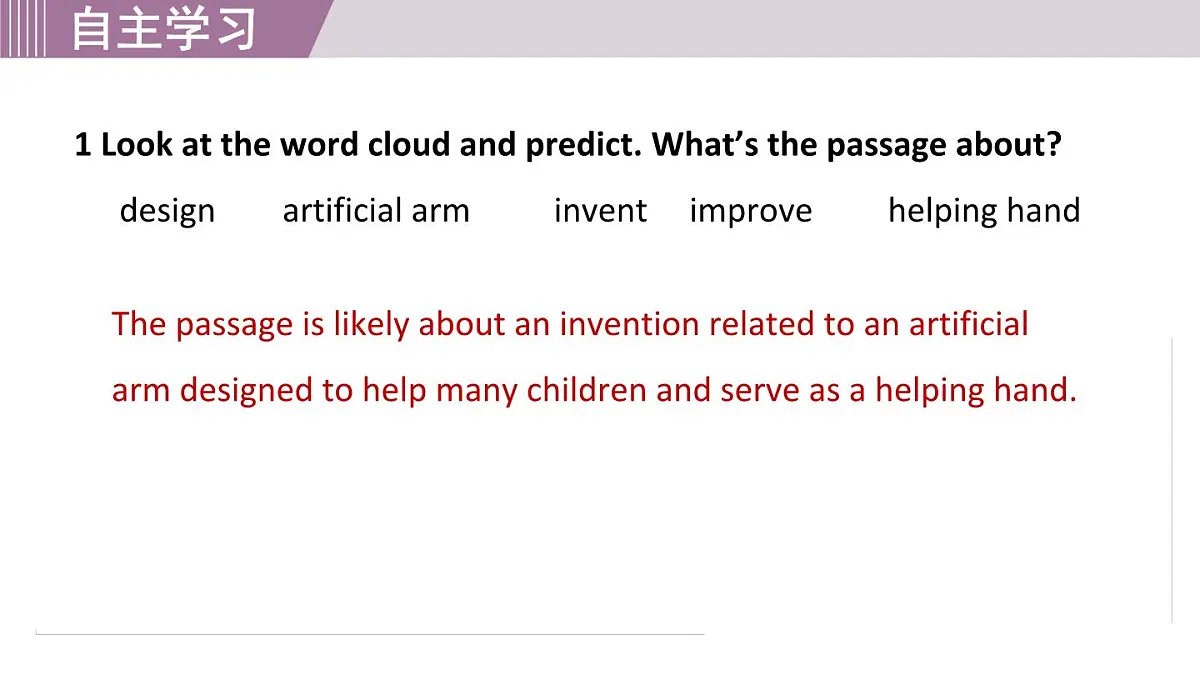 自主学习

1 Look at the word cloud and predict. What’s the passage about?

design artificial arm invent improve helping hand

The passage is likely about an invention related to an artificial arm designed to help many children and serve as a helping hand.